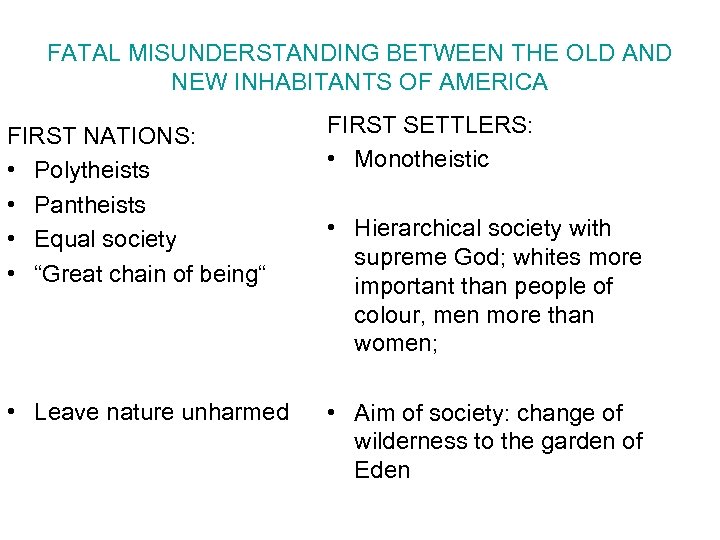 FATAL MISUNDERSTANDING BETWEEN THE OLD AND NEW INHABITANTS OF AMERICA

FIRST NATIONS:
• Polytheists
• Pantheists
• Equal society
• “Great chain of being“
• Leave nature unharmed

FIRST SETTLERS:
• Monotheistic
• Hierarchical society with supreme God; whites more important than people of colour, men more than women;
• Aim of society: change of wilderness to the garden of Eden